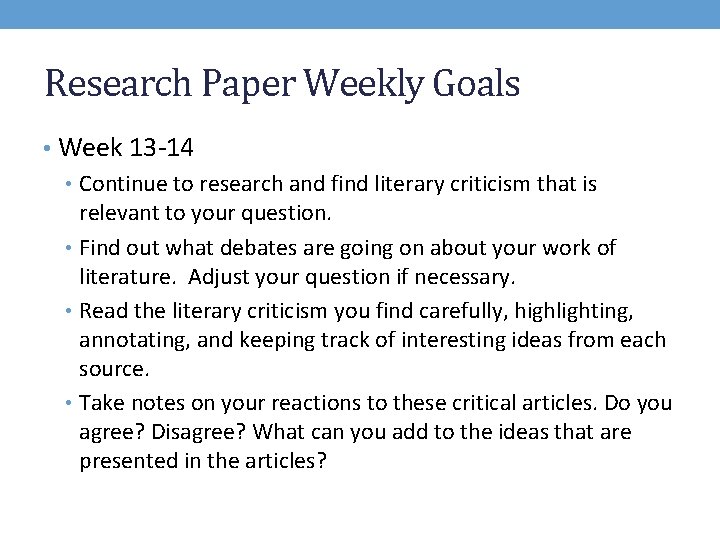 Research Paper Weekly Goals

• Week 13-14
 • Continue to research and find literary criticism that is relevant to your question.
 • Find out what debates are going on about your work of literature.  Adjust your question if necessary.
 • Read the literary criticism you find carefully, highlighting, annotating, and keeping track of interesting ideas from each source.
 • Take notes on your reactions to these critical articles. Do you agree? Disagree? What can you add to the ideas that are presented in the articles?